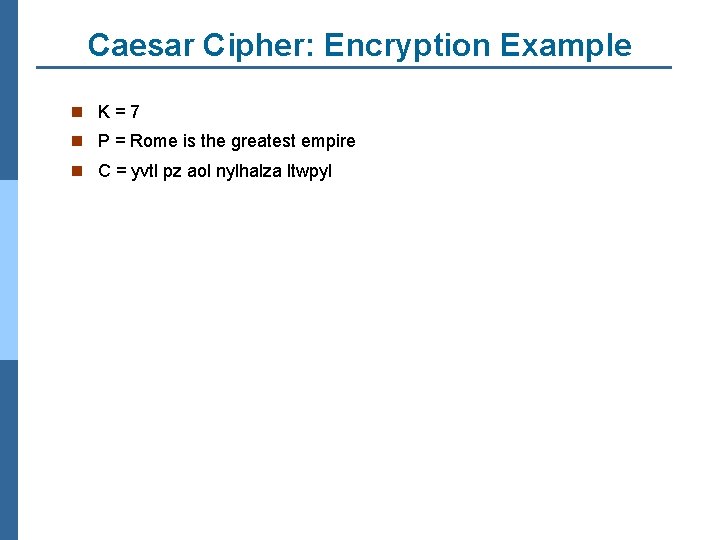 Caesar Cipher: Encryption Example

K = 7

P = Rome is the greatest empire

C = yvtl pz aol nylhalza ltwpyl